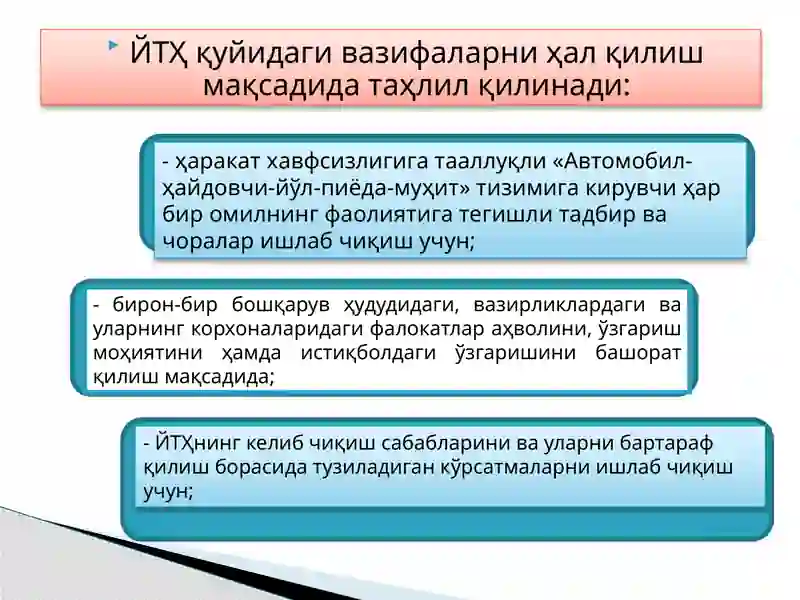 ЙТҲ қуйидаги вазифаларни ҳал қилиш мақсадида таҳлил қилинади:

- ҳаракат хавфсизлигига тааллуқли «Автомобил-ҳайдовчи-йўл-пиёда-муҳит» тизимига кирувчи ҳар бир омилнинг фаолиятига тегишли тадбир ва чоралар ишлаб чиқиш учун;

- бирон-бир бошқарув ҳудудидаги, вазирликлардаги ва уларнинг корхоналаридаги фалокатлар аҳволини, ўзгариш моҳиятини ҳамда истиқболдаги ўзгаришини башорат қилиш мақсадида;

- ЙТҲнинг келиб чиқиш сабабларини ва уларни бартараф қилиш борасида тузиладиган кўрсатмаларни ишлаб чиқиш учун;